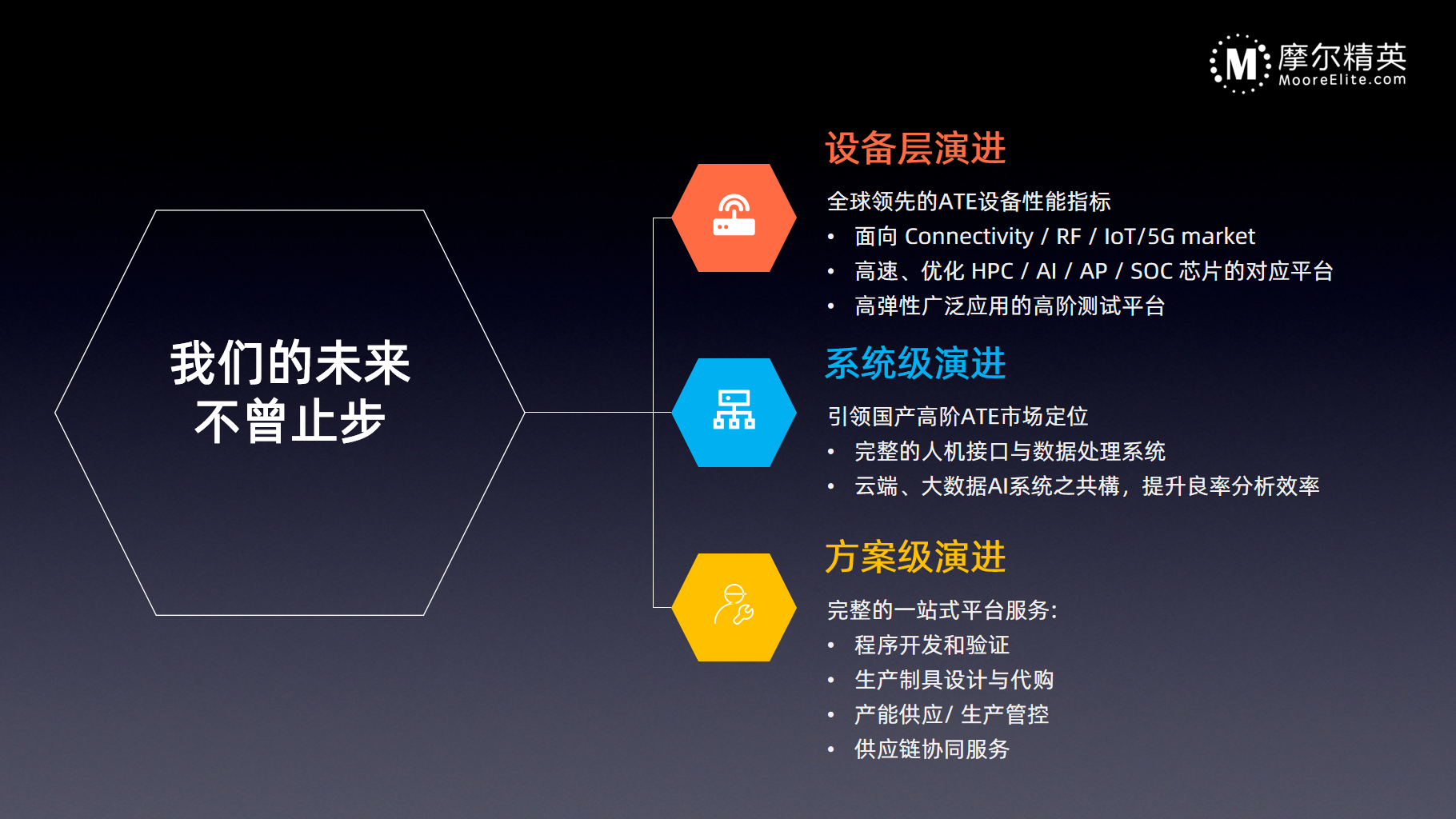 M 摩尔精英
MooreElite.com

我们的未来
不曾止步

设备层演进

全球领先的ATE设备性能指标

• 面向 Connectivity / RF / IoT/5G market
• 高速、优化 HPC / AI / AP / SOC 芯片的对应平台
• 高弹性广泛应用的高阶测试平台

系统级演进

引领国产高阶ATE市场定位

• 完整的人机接口与数据处理系统
• 云端、大数据AI系统之共構，提升良率分析效率

方案级演进

完整的一站式平台服务：

• 程序开发和验证
• 生产制具设计与代购
• 产能供应/ 生产管控
• 供应链协同服务